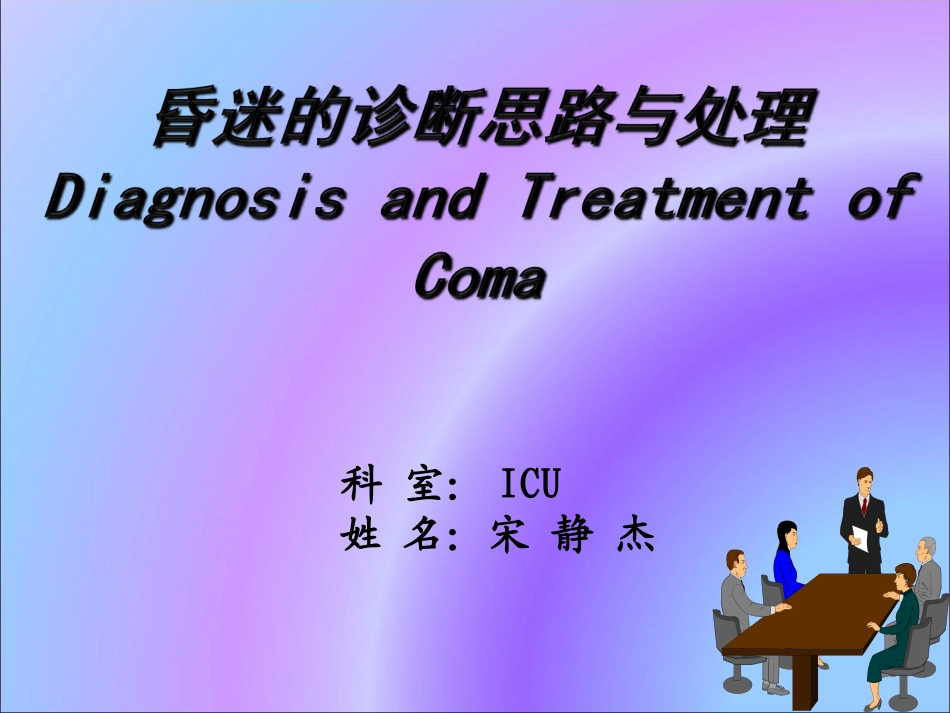 昏迷的诊断思路与处理
Diagnosis and Treatment of Coma

科 室: ICU
姓 名: 宋 静 杰